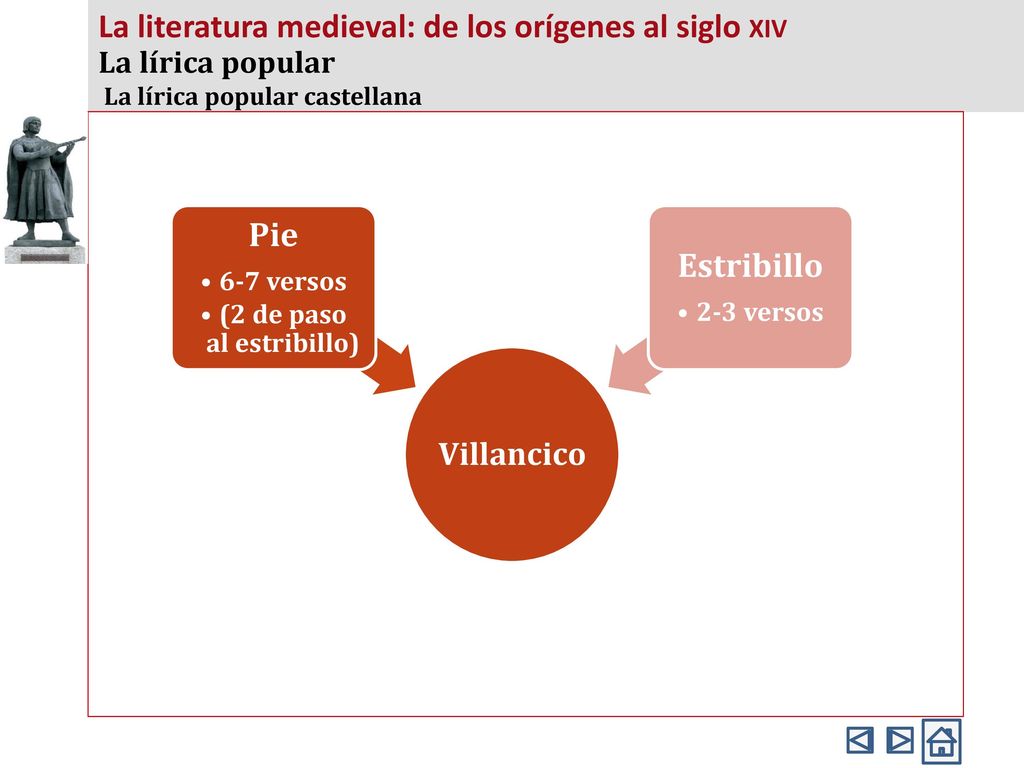 La literatura medieval: de los orígenes al siglo XIV
La lírica popular
La lírica popular castellana

Pie
• 6-7 versos
• (2 de paso al estribillo)

Estribillo
• 2-3 versos

Villancico